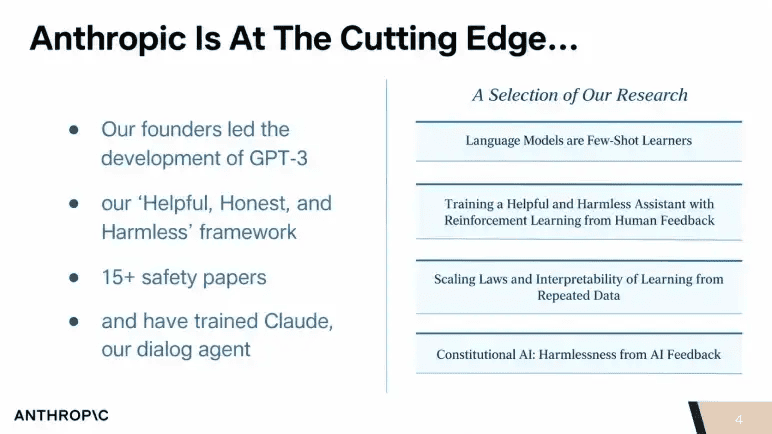 Anthropic Is At The Cutting Edge...

- Our founders led the development of GPT-3
- our 'Helpful, Honest, and Harmless' framework
- 15+ safety papers
- and have trained Claude, our dialog agent

A Selection of Our Research

Language Models are Few-Shot Learners

Training a Helpful and Harmless Assistant with Reinforcement Learning from Human Feedback

Scaling Laws and Interpretability of Learning from Repeated Data

Constitutional AI: Harmlessness from AI Feedback

ANTHROP\C

4